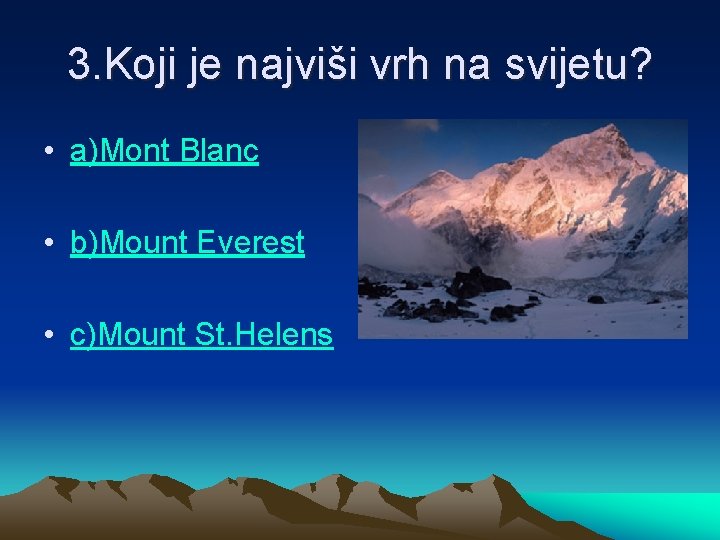 3.Koji je najviši vrh na svijetu?

• a)Mont Blanc

• b)Mount Everest

• c)Mount St.Helens